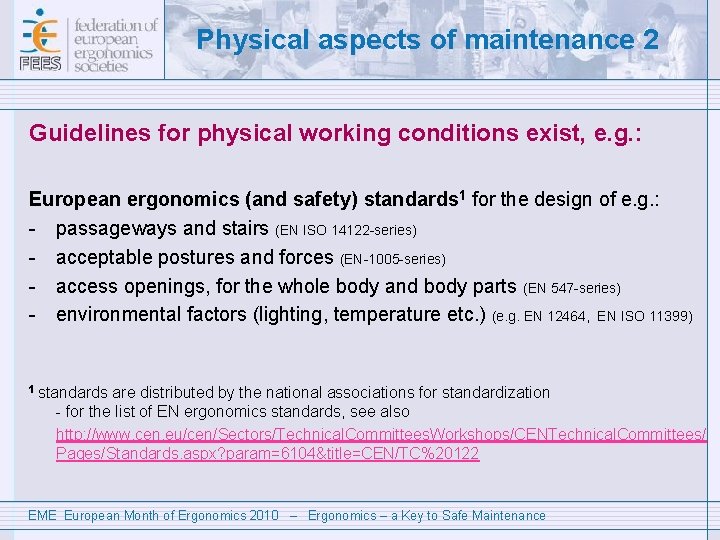 FEES federation of european ergonomics societies

Physical aspects of maintenance 2

Guidelines for physical working conditions exist, e.g.:

European ergonomics (and safety) standards$^1$ for the design of e.g.:
- passageways and stairs (EN ISO 14122-series)
- acceptable postures and forces (EN-1005-series)
- access openings, for the whole body and body parts (EN 547-series)
- environmental factors (lighting, temperature etc.) (e.g. EN 12464, EN ISO 11399)

$^1$ standards are distributed by the national associations for standardization
- for the list of EN ergonomics standards, see also
http://www.cen.eu/cen/Sectors/TechnicalCommitteesWorkshops/CENTechnicalCommittees/Pages/Standards.aspx?param=6104&title=CEN/TC%20122

EME European Month of Ergonomics 2010 – Ergonomics – a Key to Safe Maintenance